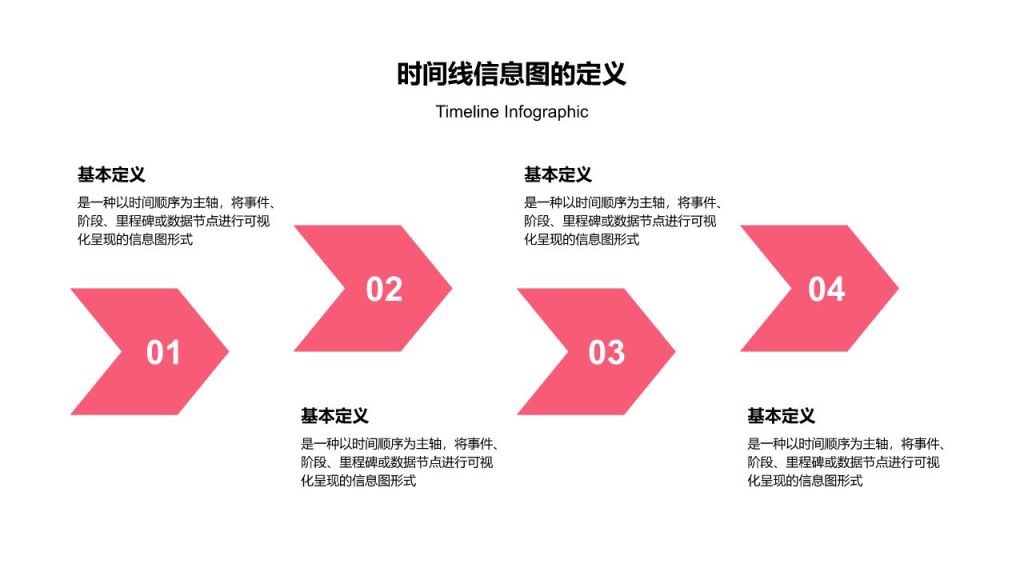 时间线信息图的定义

Timeline Infographic

基本定义

是一种以时间顺序为主轴，将事件、阶段、里程碑或数据节点进行可视化呈现的信息图形式

01

02

基本定义

是一种以时间顺序为主轴，将事件、阶段、里程碑或数据节点进行可视化呈现的信息图形式

基本定义

是一种以时间顺序为主轴，将事件、阶段、里程碑或数据节点进行可视化呈现的信息图形式

03

04

基本定义

是一种以时间顺序为主轴，将事件、阶段、里程碑或数据节点进行可视化呈现的信息图形式